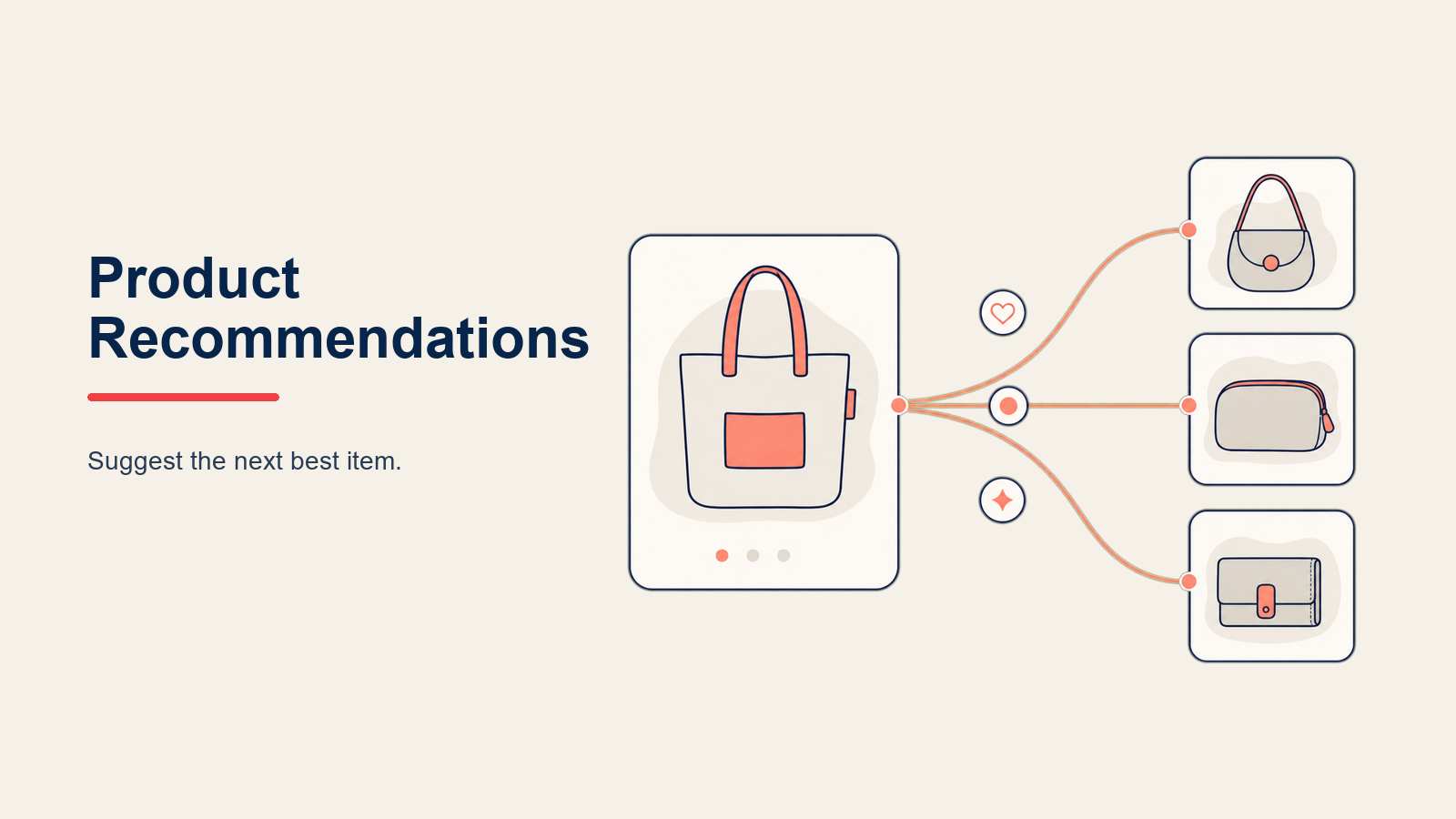 Product Recommendations

Suggest the next best item.